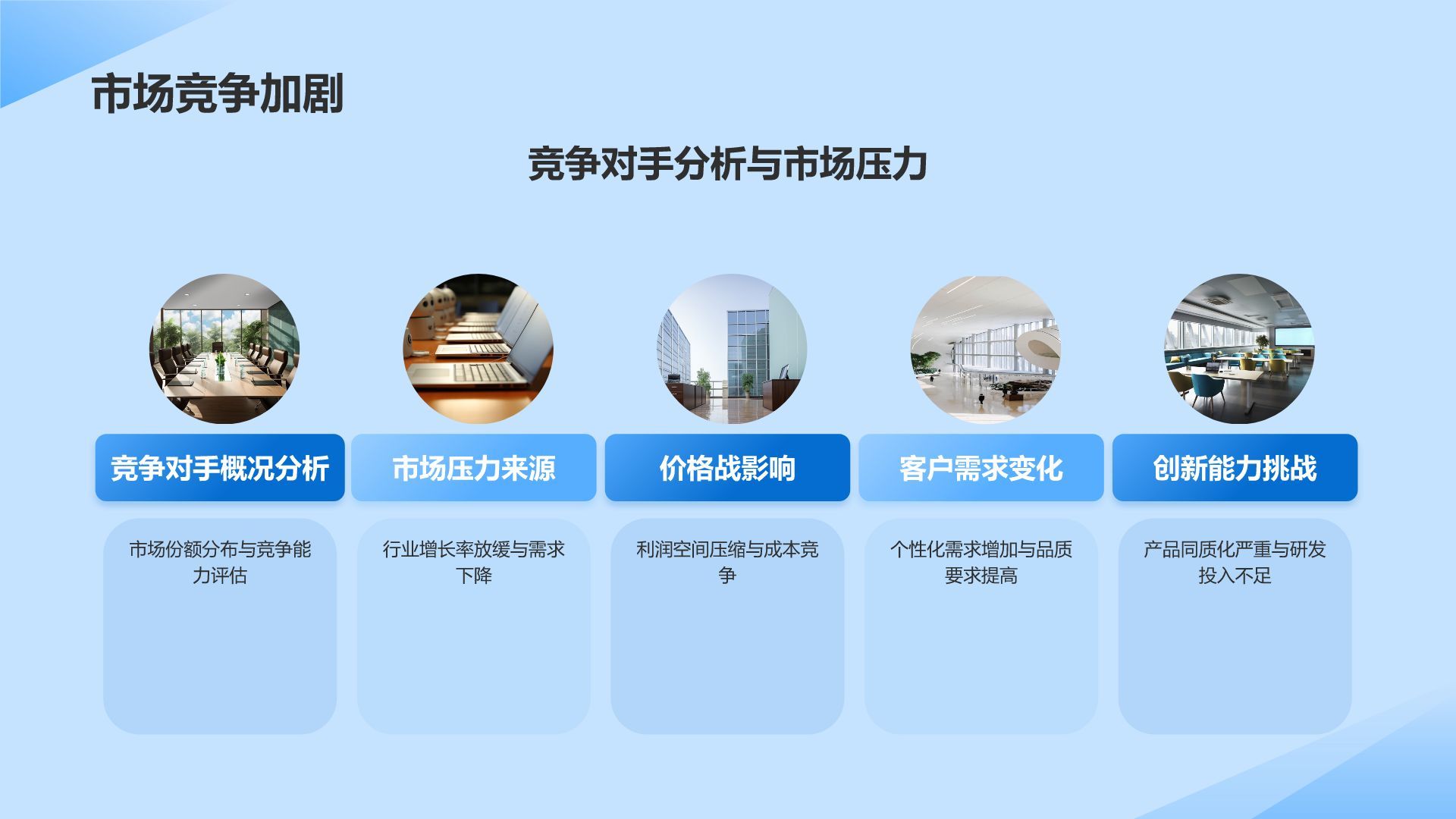 市场竞争加剧

竞争对手分析与市场压力

竞争对手概况分析

市场份额分布与竞争能力评估

市场压力来源

行业增长率放缓与需求下降

价格战影响

利润空间压缩与成本竞争

客户需求变化

个性化需求增加与品质要求提高

创新能力挑战

产品同质化严重与研发投入不足